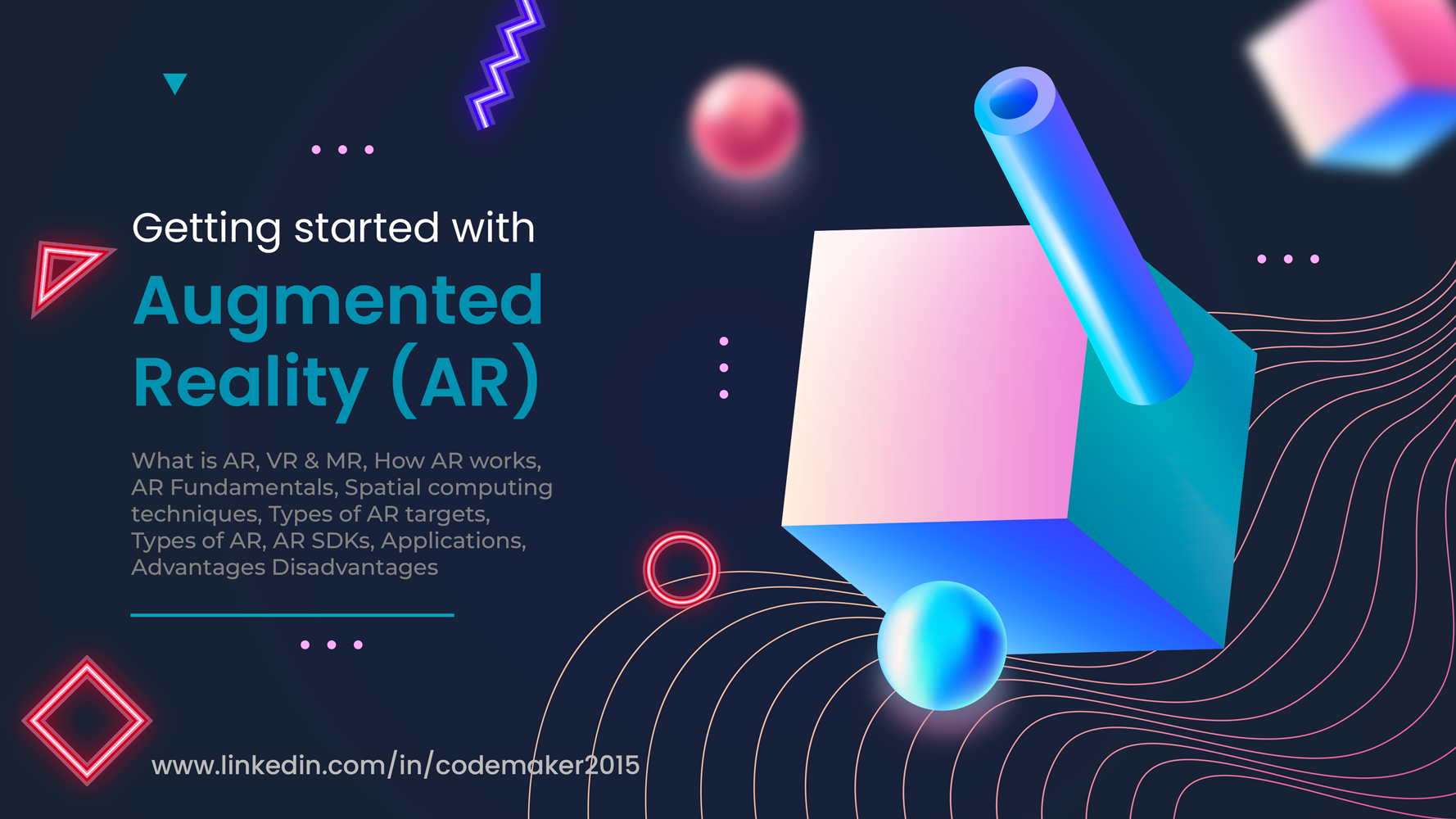 Getting started with

Augmented Reality (AR)

What is AR, VR & MR, How AR works, AR Fundamentals, Spatial computing techniques, Types of AR targets, Types of AR, AR SDKs, Applications, Advantages Disadvantages

www.linkedin.com/in/codemaker2015